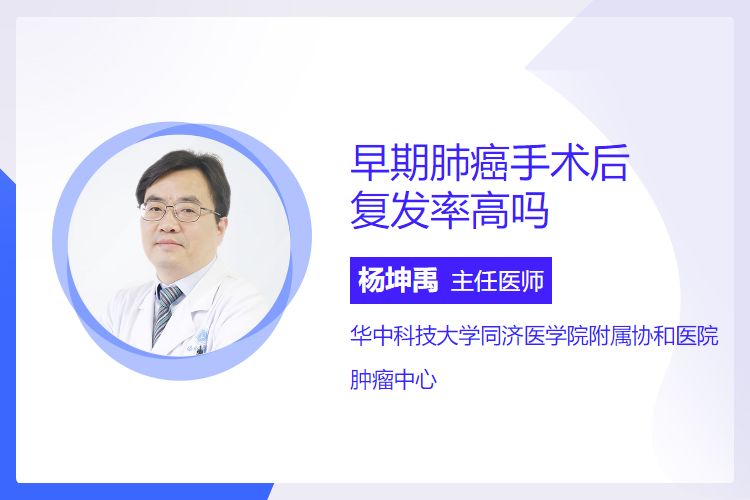 早期肺癌手术后复发率高吗

杨坤禹 主任医师

华中科技大学同济医学院附属协和医院

肿瘤中心